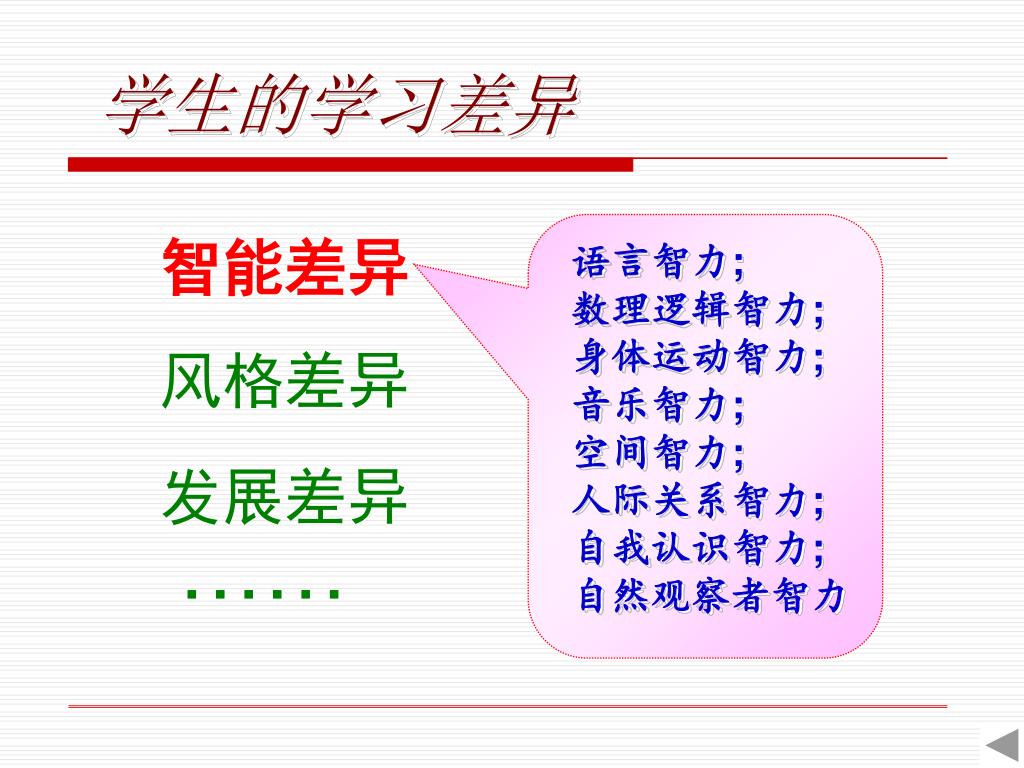 学生的学习差异

智能差异

风格差异

发展差异

……

语言智力;
数理逻辑智力;
身体运动智力;
音乐智力;
空间智力;
人际关系智力;
自我认识智力;
自然观察者智力